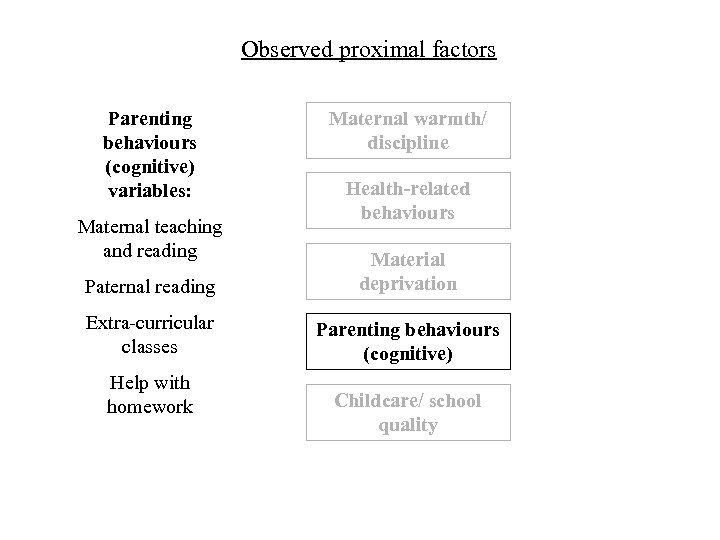 Observed proximal factors

Parenting behaviours (cognitive) variables:

Maternal teaching and reading

Paternal reading

Extra-curricular classes

Help with homework

Maternal warmth/ discipline

Health-related behaviours

Material deprivation

Parenting behaviours (cognitive)

Childcare/ school quality